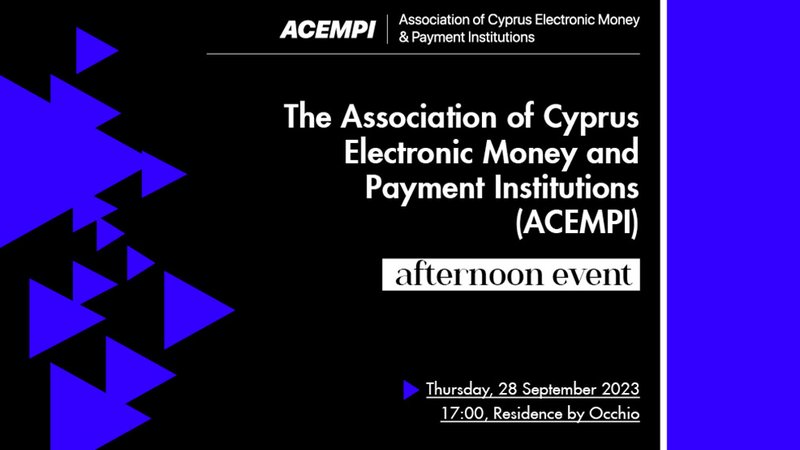 ACEMPI | Association of Cyprus Electronic Money & Payment Institutions

The Association of Cyprus Electronic Money and Payment Institutions (ACEMPI)

afternoon event

Thursday, 28 September 2023
17:00, Residence by Occhio